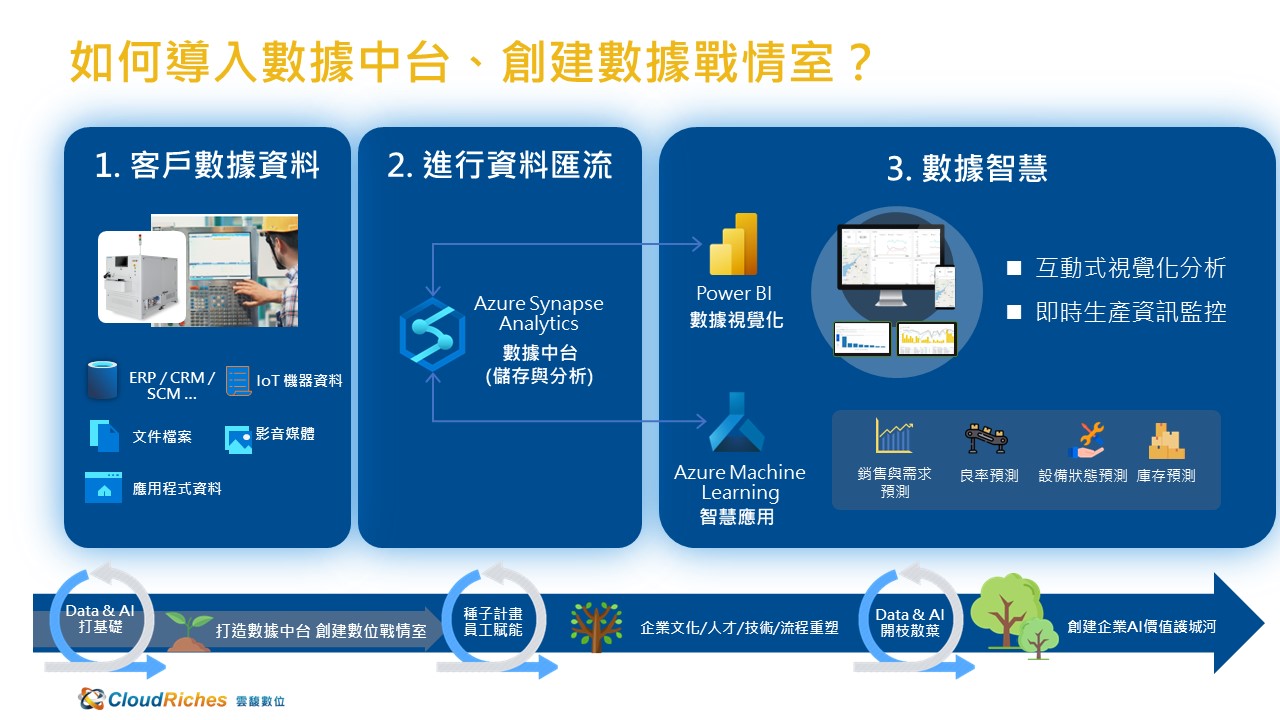 如何導入數據中台、創建數據戰情室？

1. 客戶數據資料

ERP / CRM / SCM ...

IoT 機器資料

文件檔案

影音媒體

應用程式資料

2. 進行資料匯流

Azure Synapse Analytics
數據中台
(儲存與分析)

3. 數據智慧

Power BI
數據視覺化

■ 互動式視覺化分析
■ 即時生產資訊監控

Azure Machine Learning
智慧應用

銷售與需求預測

良率預測

設備狀態預測

庫存預測

Data & AI 打基礎

打造數據中台 創建數位戰情室

種子計畫 員工賦能

企業文化/人才/技術/流程重塑

Data & AI 開枝散葉

創建企業AI價值護城河

CloudRiches 雲馥數位